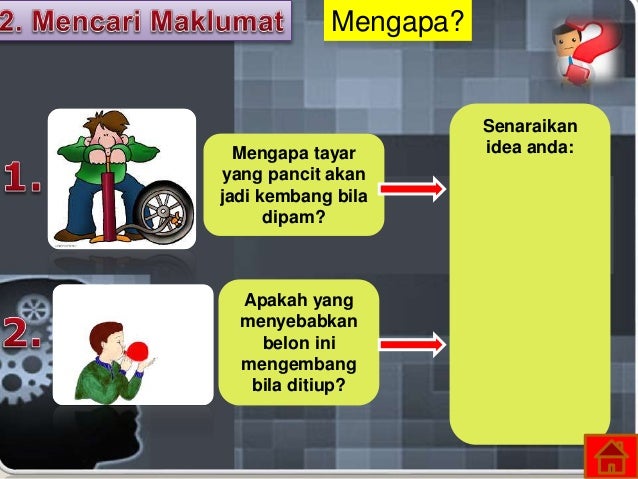 2. Mencari Maklumat

Mengapa?

1.

Mengapa tayar yang pancit akan jadi kembang bila dipam?

2.

Apakah yang menyebabkan belon ini mengembang bila ditiup?

Senaraikan idea anda: